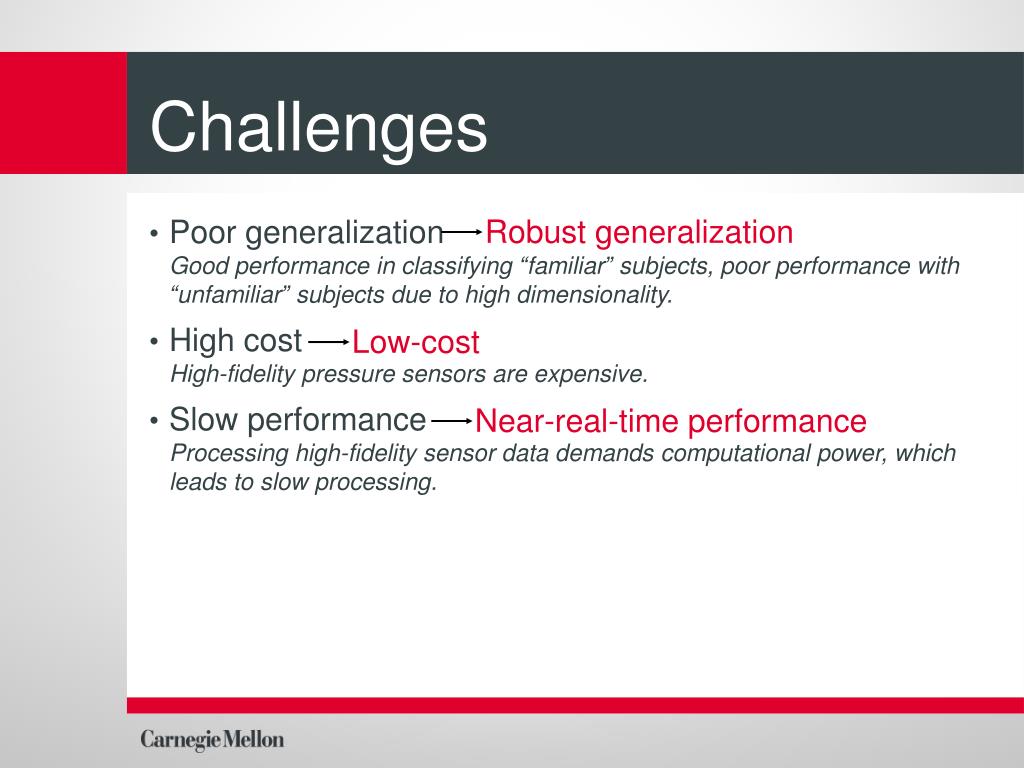 Challenges

• Poor generalization → Robust generalization
Good performance in classifying “familiar” subjects, poor performance with “unfamiliar” subjects due to high dimensionality.

• High cost → Low-cost
High-fidelity pressure sensors are expensive.

• Slow performance → Near-real-time performance
Processing high-fidelity sensor data demands computational power, which leads to slow processing.

Carnegie Mellon